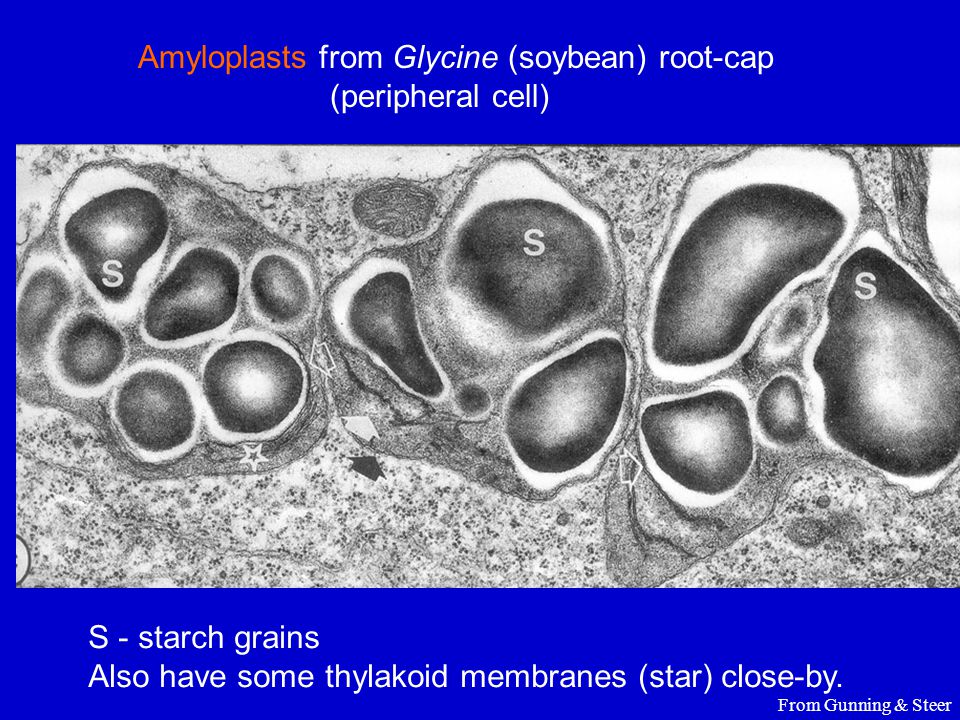 Amyloplasts from Glycine (soybean) root-cap (peripheral cell)

S

S

S

S - starch grains
Also have some thylakoid membranes (star) close-by.

From Gunning & Steer